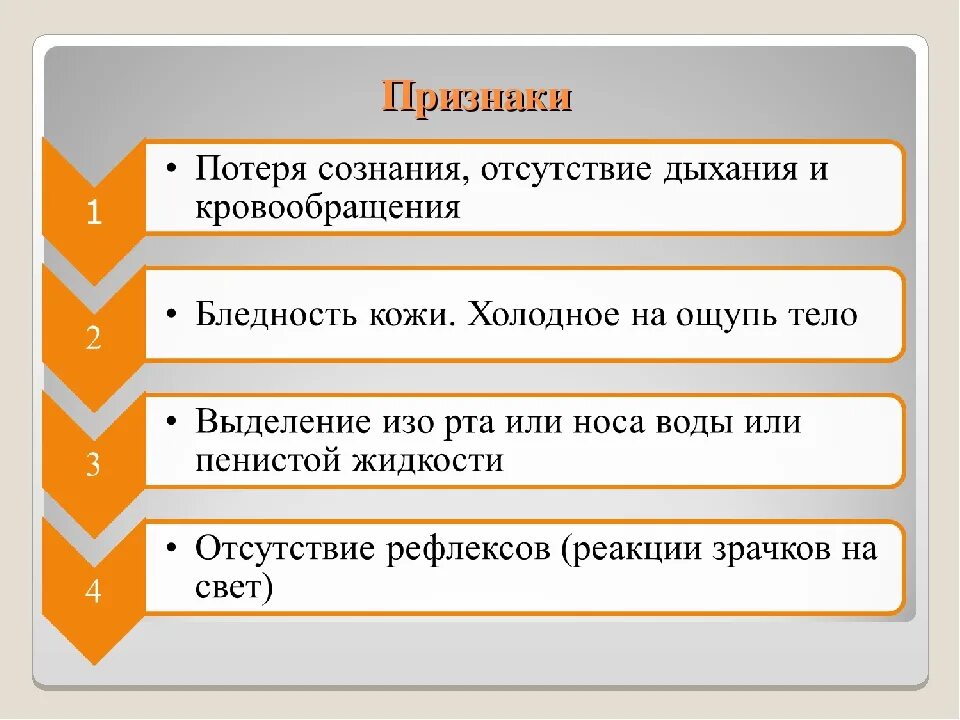 Признаки

1

• Потеря сознания, отсутствие дыхания и кровообращения

2

• Бледность кожи. Холодное на ощупь тело

3

• Выделение изо рта или носа воды или пенистой жидкости

4

• Отсутствие рефлексов (реакции зрачков на свет)